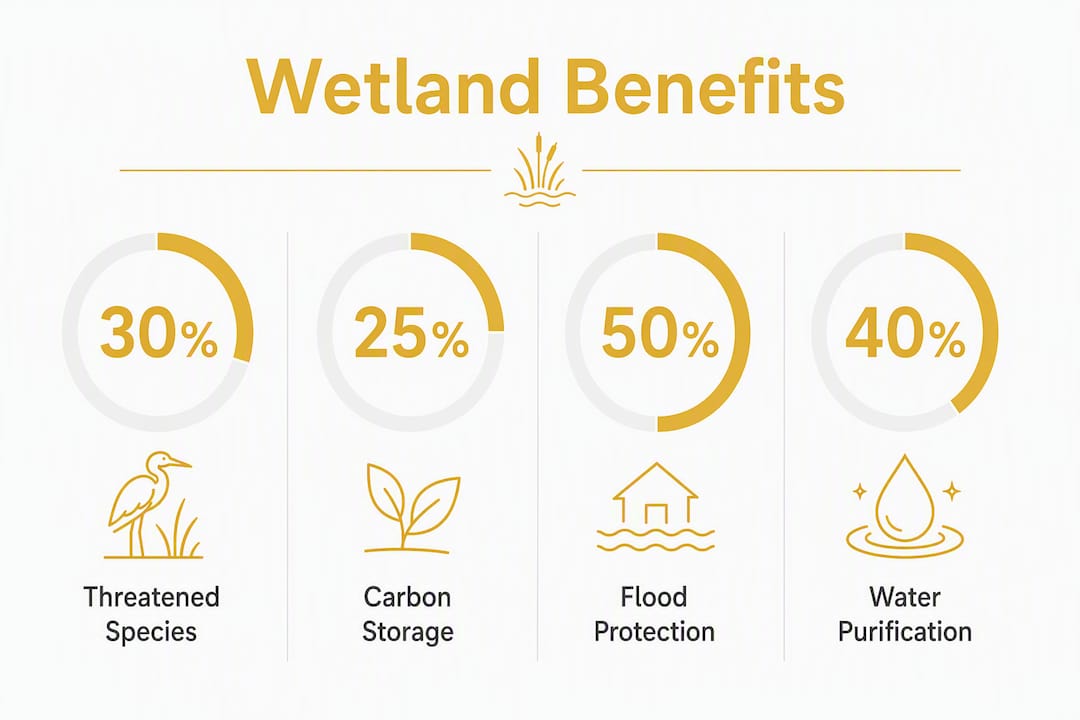 Wetland Benefits

30%

Threatened Species

25%

Carbon Storage

50%

Flood Protection

40%

Water Purification